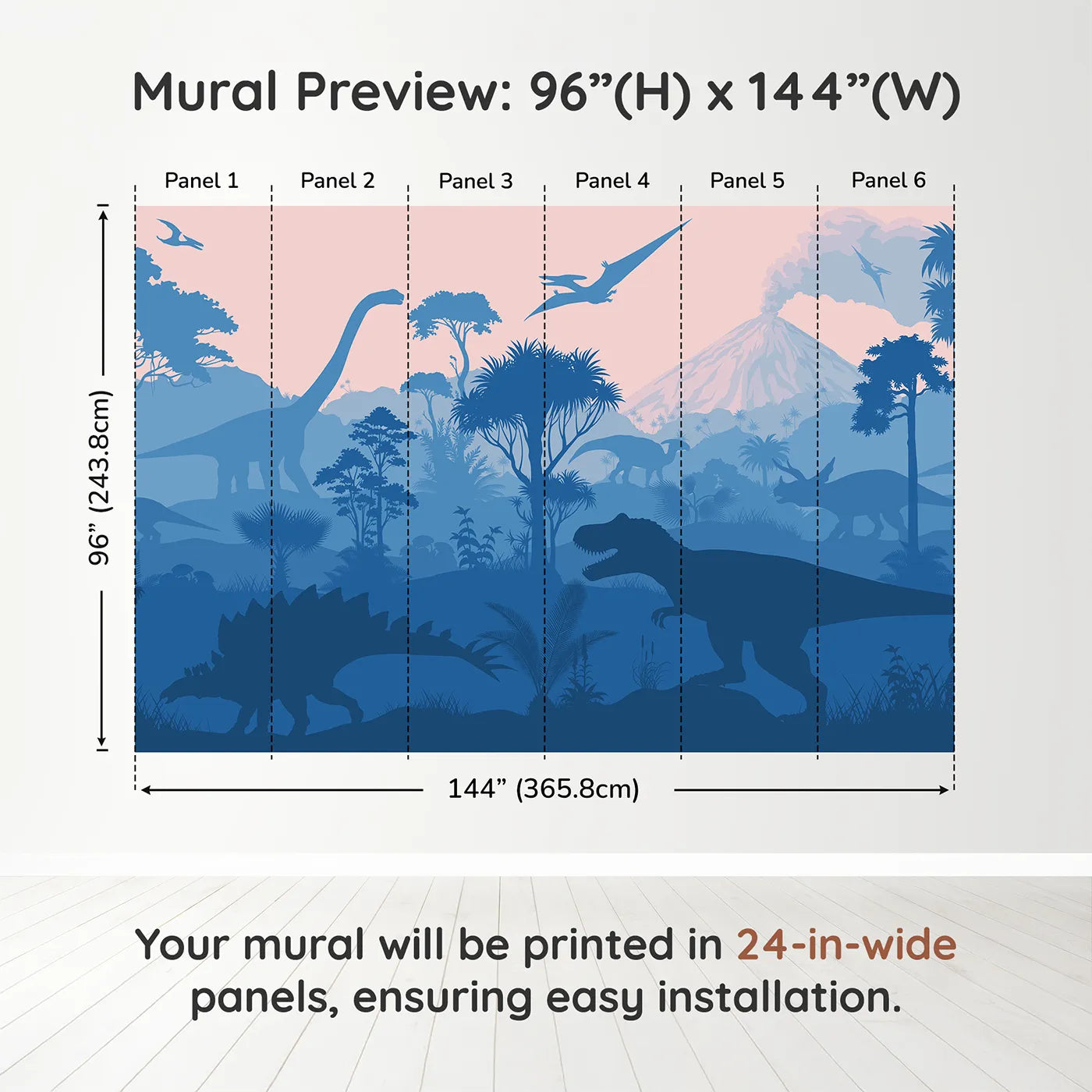 Mural Preview: 96”(H) x 144”(W)

Panel 1 Panel 2 Panel 3 Panel 4 Panel 5 Panel 6

96” (243.8cm)

144” (365.8cm)

Your mural will be printed in 24-in-wide panels, ensuring easy installation.